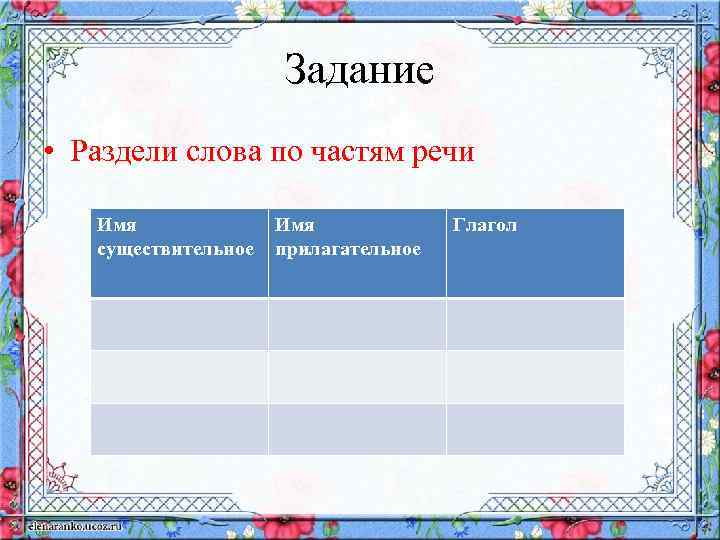 Задание

• Раздели слова по частям речи

| Имя существительное | Имя прилагательное | Глагол |
|---|---|---|
| | | |
| | | |
| | | |

elenaranko.ucoz.ru